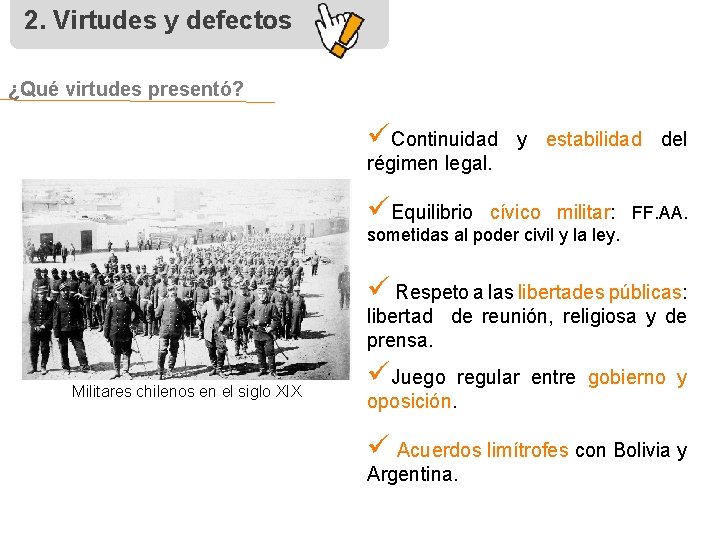 2. Virtudes y defectos

¿Qué virtudes presentó?

Militares chilenos en el siglo XIX

✓Continuidad y estabilidad del régimen legal.

✓Equilibrio cívico militar: FF.AA. sometidas al poder civil y la ley.

✓ Respeto a las libertades públicas: libertad de reunión, religiosa y de prensa.

✓Juego regular entre gobierno y oposición.

✓ Acuerdos limítrofes con Bolivia y Argentina.